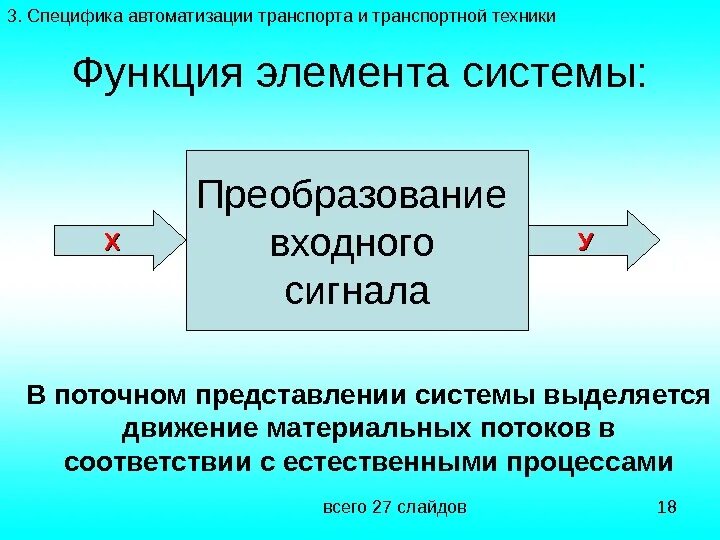 3. Специфика автоматизации транспорта и транспортной техники

Функция элемента системы:

Х

Преобразование входного сигнала

У

В поточном представлении системы выделяется движение материальных потоков в соответствии с естественными процессами

всего 27 слайдов

18